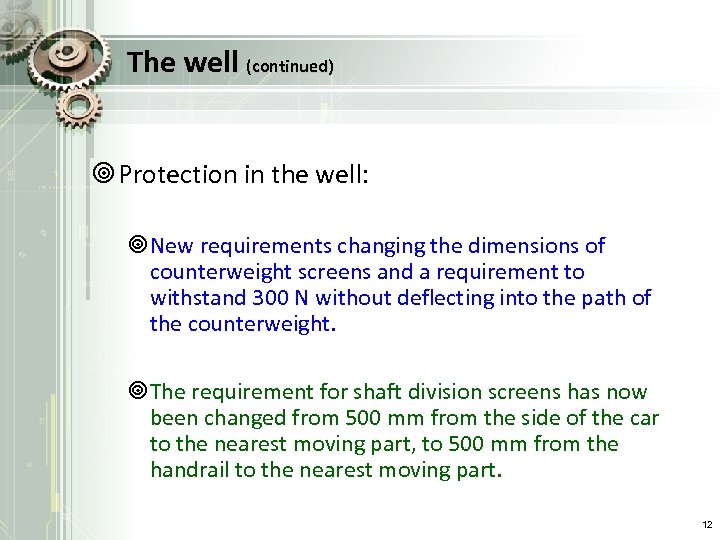 The well (continued)

Protection in the well:

New requirements changing the dimensions of counterweight screens and a requirement to withstand 300 N without deflecting into the path of the counterweight.

The requirement for shaft division screens has now been changed from 500 mm from the side of the car to the nearest moving part, to 500 mm from the handrail to the nearest moving part.

12